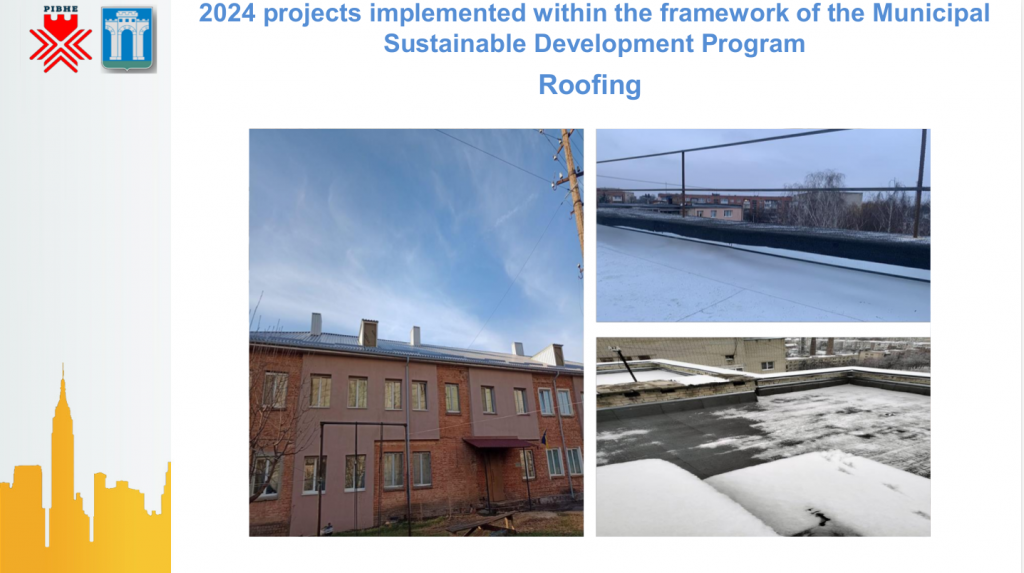 РІВНЕ

2024 projects implemented within the framework of the Municipal Sustainable Development Program

Roofing